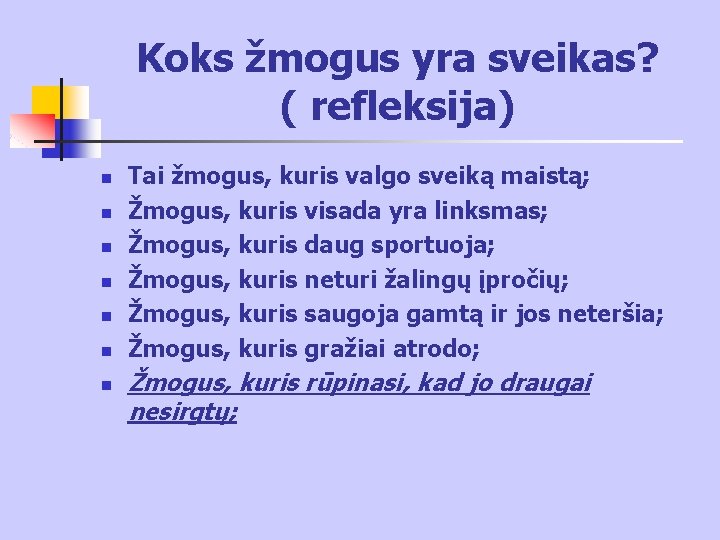 Koks žmogus yra sveikas? ( refleksija)

- Tai žmogus, kuris valgo sveiką maistą;
- Žmogus, kuris visada yra linksmas;
- Žmogus, kuris daug sportuoja;
- Žmogus, kuris neturi žalingų įpročių;
- Žmogus, kuris saugoja gamtą ir jos neteršia;
- Žmogus, kuris gražiai atrodo;
- Žmogus, kuris rūpinasi, kad jo draugai nesirgtų;